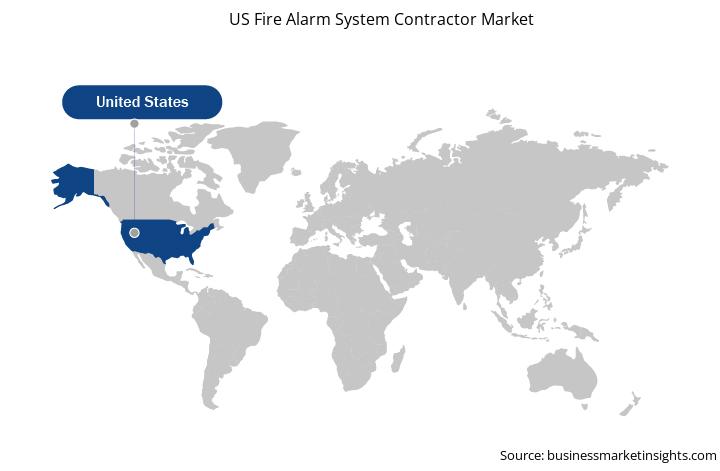 US Fire Alarm System Contractor Market

United States

Source: businessmarketinsights.com